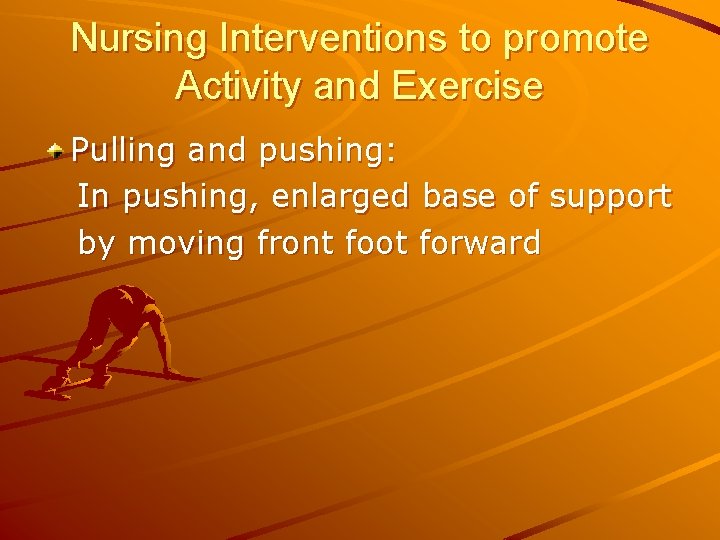 Nursing Interventions to promote Activity and Exercise

Pulling and pushing:
In pushing, enlarged base of support by moving front foot forward